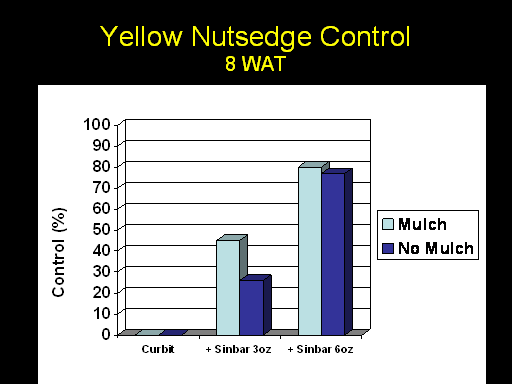 Yellow Nutsedge Control
8 WAT

Control (%)

100
90
80
70
60
50
40
30
20
10
0

Curbit
+ Sinbar 3oz
+ Sinbar 6oz

Mulch
No Mulch